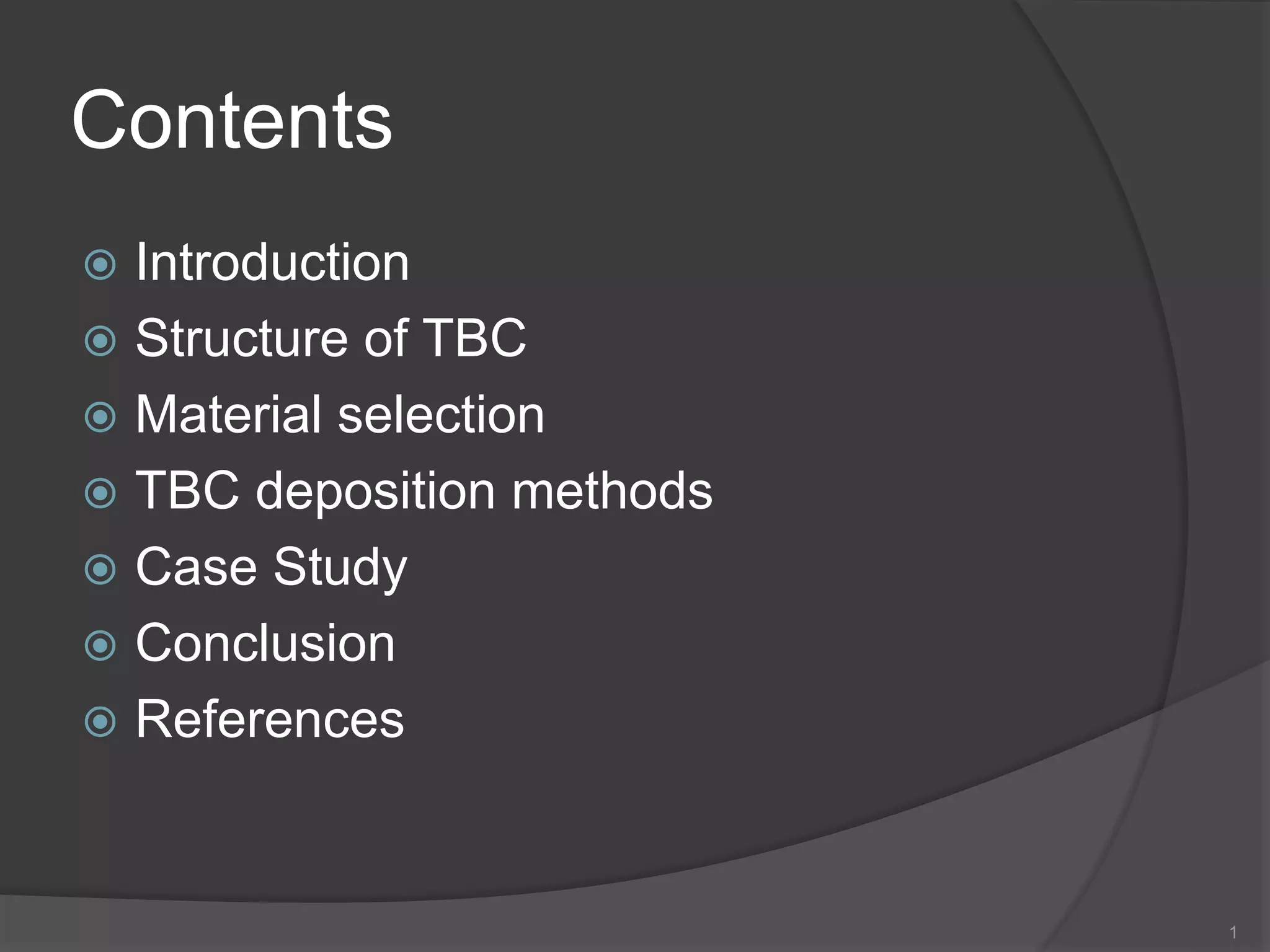 Contents

Introduction
Structure of TBC
Material selection
TBC deposition methods
Case Study
Conclusion
References

1